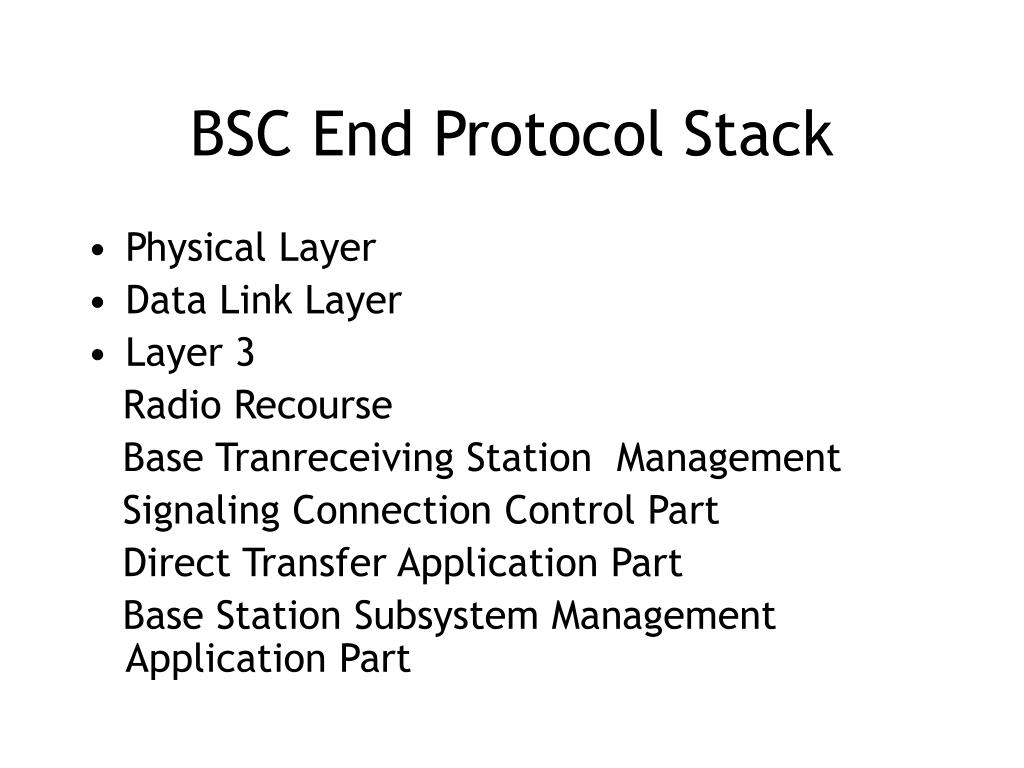 BSC End Protocol Stack

• Physical Layer
• Data Link Layer
• Layer 3
Radio Recourse
Base Tranreceiving Station Management
Signaling Connection Control Part
Direct Transfer Application Part
Base Station Subsystem Management Application Part